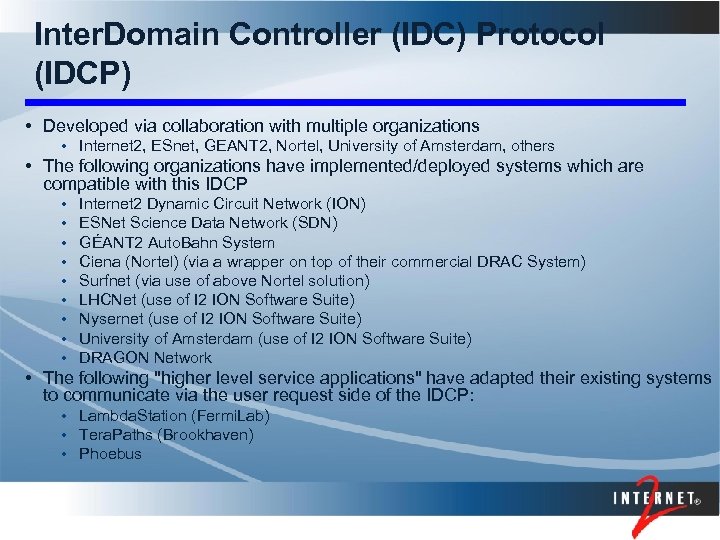 InterDomain Controller (IDC) Protocol (IDCP)

• Developed via collaboration with multiple organizations
• Internet2, ESnet, GEANT2, Nortel, University of Amsterdam, others
• The following organizations have implemented/deployed systems which are compatible with this IDCP
• Internet2 Dynamic Circuit Network (ION)
• ESNet Science Data Network (SDN)
• GÉANT2 AutoBahn System
• Ciena (Nortel) (via a wrapper on top of their commercial DRAC System)
• Surfnet (via use of above Nortel solution)
• LHCNet (use of I2 ION Software Suite)
• Nysernet (use of I2 ION Software Suite)
• University of Amsterdam (use of I2 ION Software Suite)
• DRAGON Network
• The following "higher level service applications" have adapted their existing systems to communicate via the user request side of the IDCP:
• LambdaStation (FermiLab)
• TeraPaths (Brookhaven)
• Phoebus

INTERNET® 2